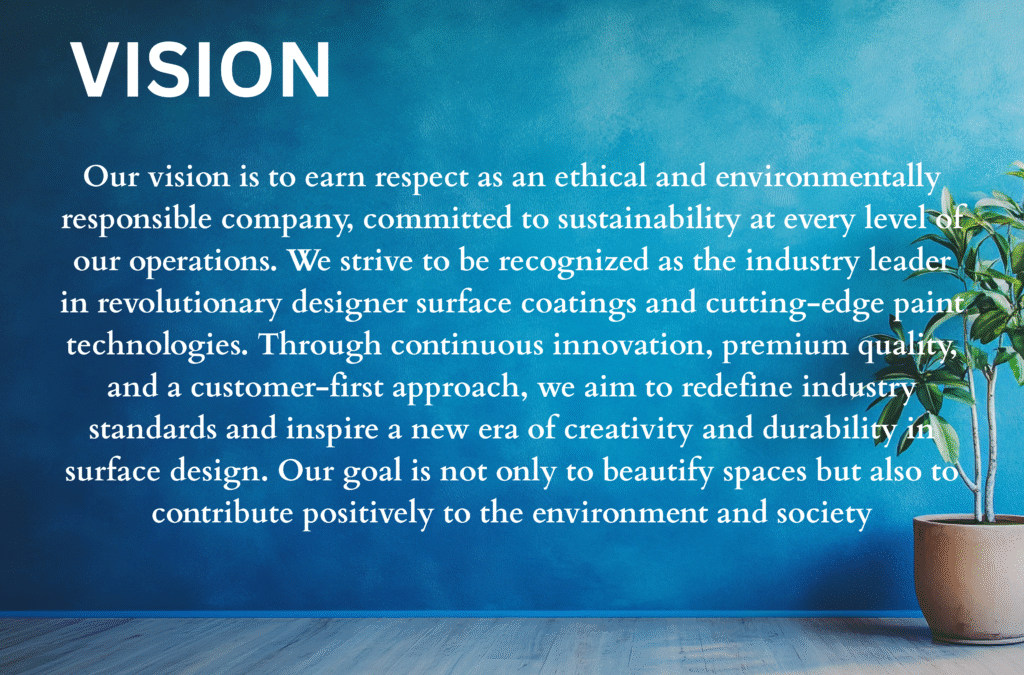 VISION

Our vision is to earn respect as an ethical and environmentally responsible company, committed to sustainability at every level of our operations. We strive to be recognized as the industry leader in revolutionary designer surface coatings and cutting-edge paint technologies. Through continuous innovation, premium quality, and a customer-first approach, we aim to redefine industry standards and inspire a new era of creativity and durability in surface design. Our goal is not only to beautify spaces but also to contribute positively to the environment and society